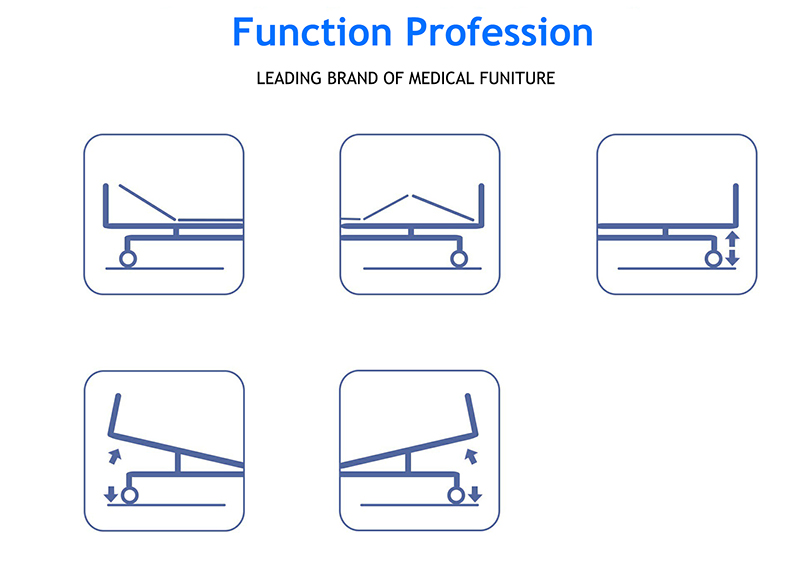 Function Profession

LEADING BRAND OF MEDICAL FUNITURE